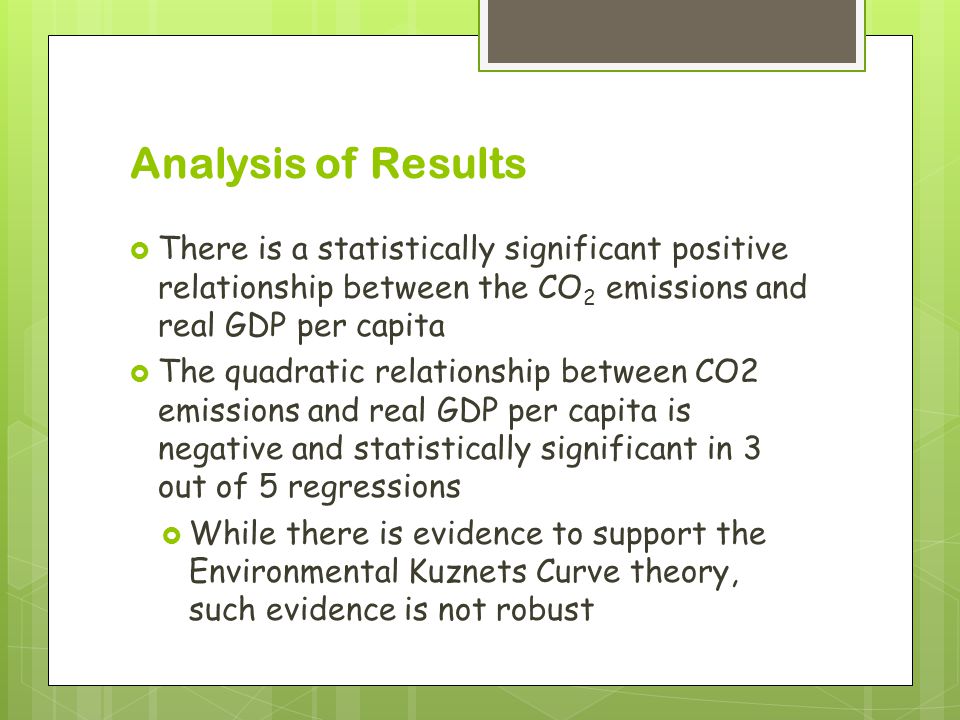 Analysis of Results

There is a statistically significant positive relationship between the $CO_2$ emissions and real GDP per capita

The quadratic relationship between CO2 emissions and real GDP per capita is negative and statistically significant in 3 out of 5 regressions

While there is evidence to support the Environmental Kuznets Curve theory, such evidence is not robust